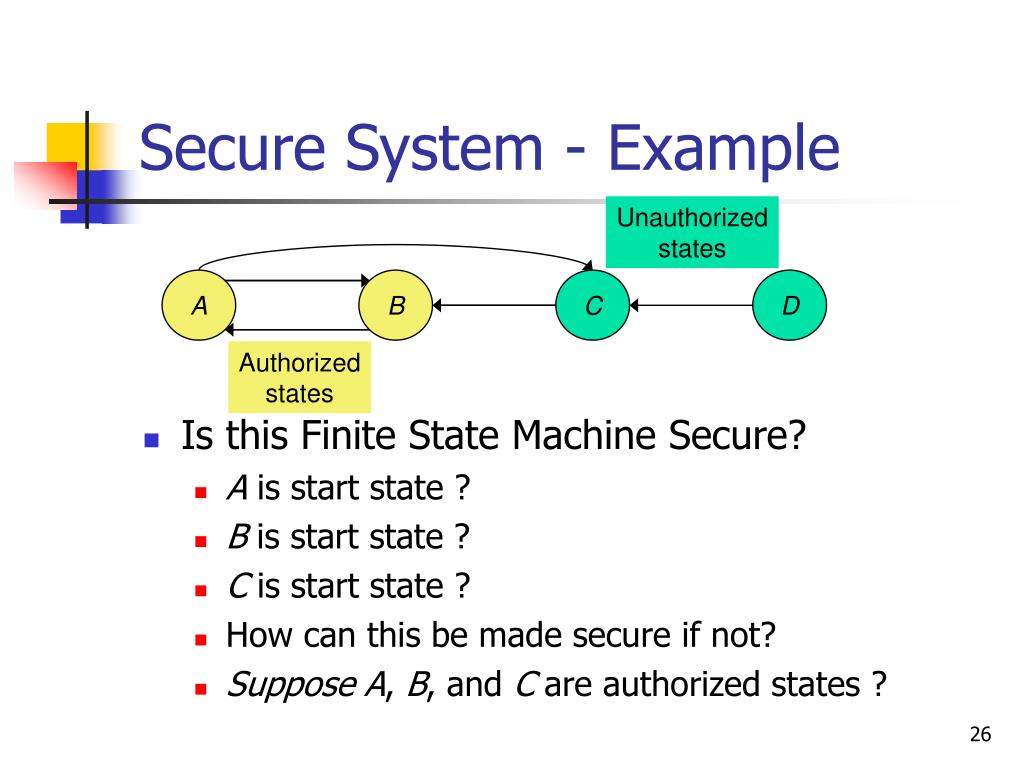 Secure System - Example

Unauthorized states

A

B

C

D

Authorized states

Is this Finite State Machine Secure?

A is start state ?

B is start state ?

C is start state ?

How can this be made secure if not?

Suppose A, B, and C are authorized states ?

26